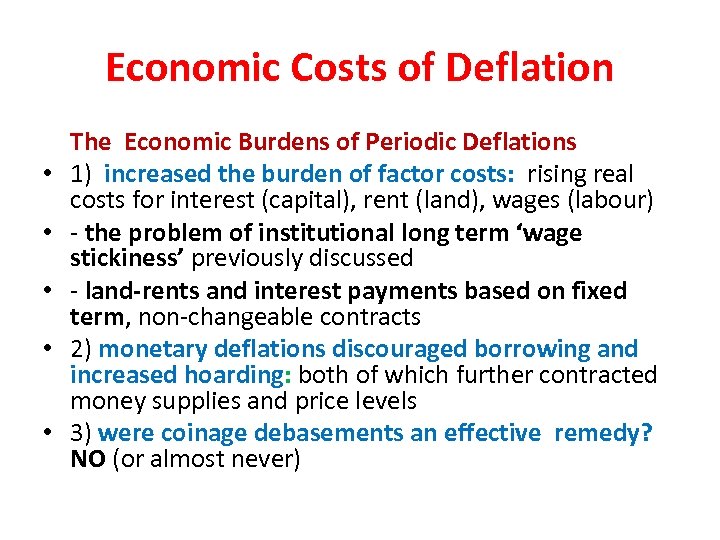 Economic Costs of Deflation

The Economic Burdens of Periodic Deflations

• 1) increased the burden of factor costs: rising real costs for interest (capital), rent (land), wages (labour)
• - the problem of institutional long term ‘wage stickiness’ previously discussed
• - land-rents and interest payments based on fixed term, non-changeable contracts
• 2) monetary deflations discouraged borrowing and increased hoarding: both of which further contracted money supplies and price levels
• 3) were coinage debasements an effective remedy? NO (or almost never)